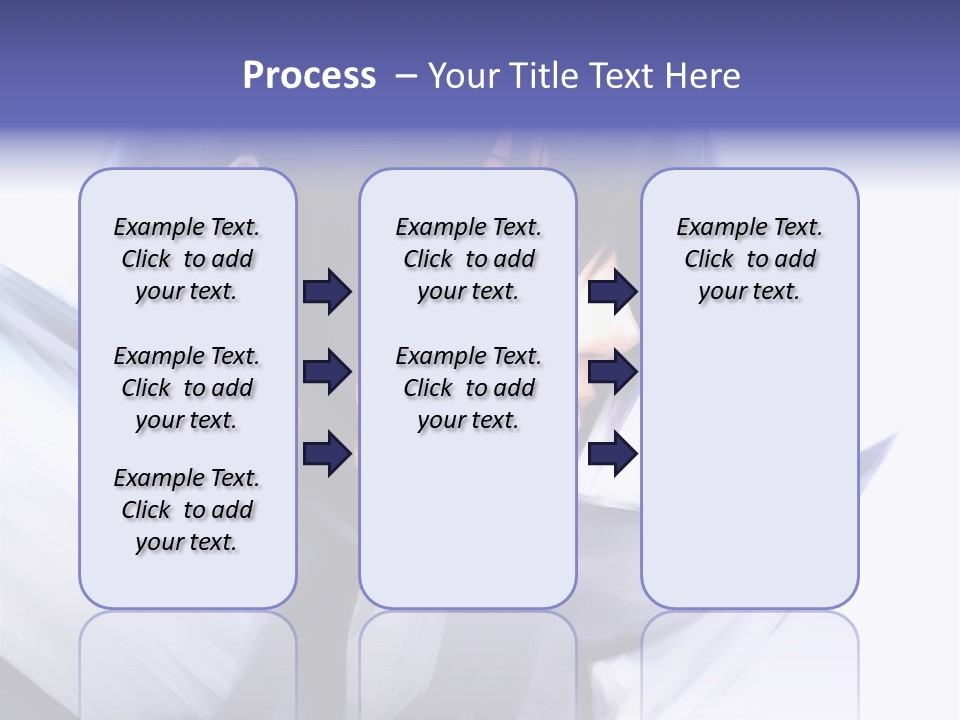 Process – Your Title Text Here

Example Text. Click to add your text.

Example Text. Click to add your text.

Example Text. Click to add your text.

Example Text. Click to add your text.

Example Text. Click to add your text.

Example Text. Click to add your text.